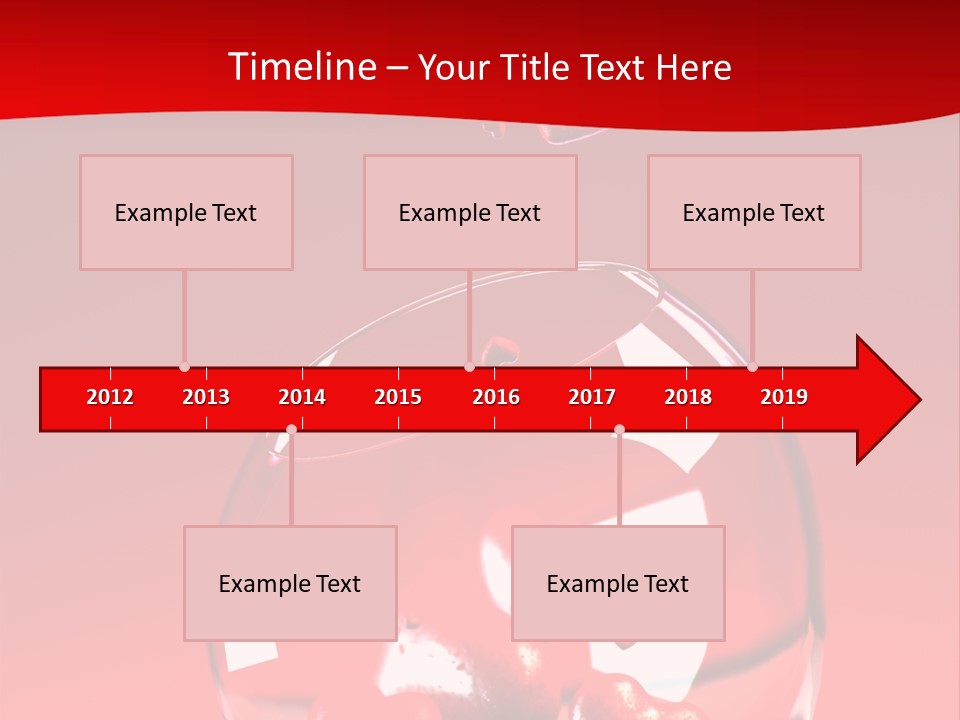 Timeline – Your Title Text Here

Example Text

Example Text

Example Text

2012 2013 2014 2015 2016 2017 2018 2019

Example Text

Example Text